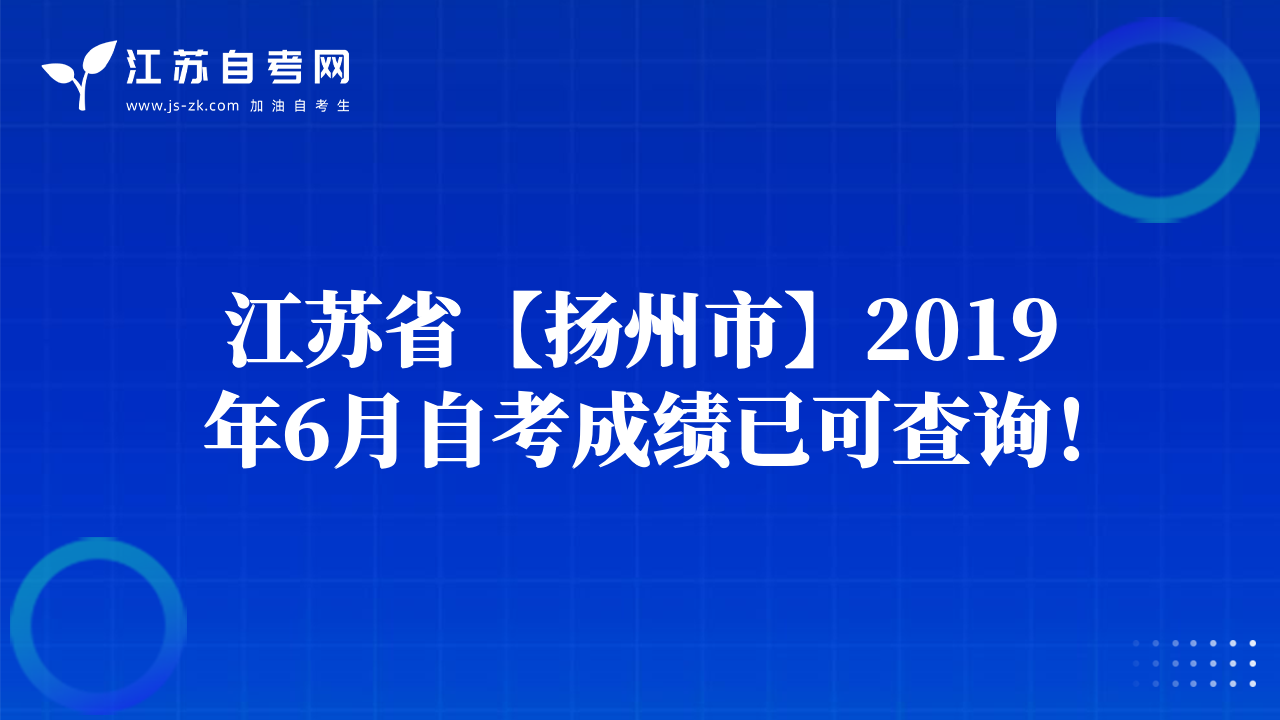 江苏自考网
www.js-zk.com 加油自考生

江苏省【扬州市】2019年6月自考成绩已可查询！